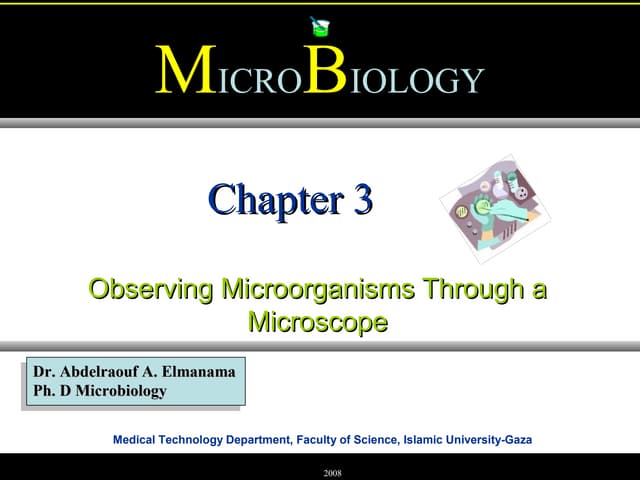 MICROBIOLOGY

Chapter 3

Observing Microorganisms Through a Microscope

Dr. Abdelraouf A. Elmanama
Ph. D Microbiology

Medical Technology Department, Faculty of Science, Islamic University-Gaza

2008